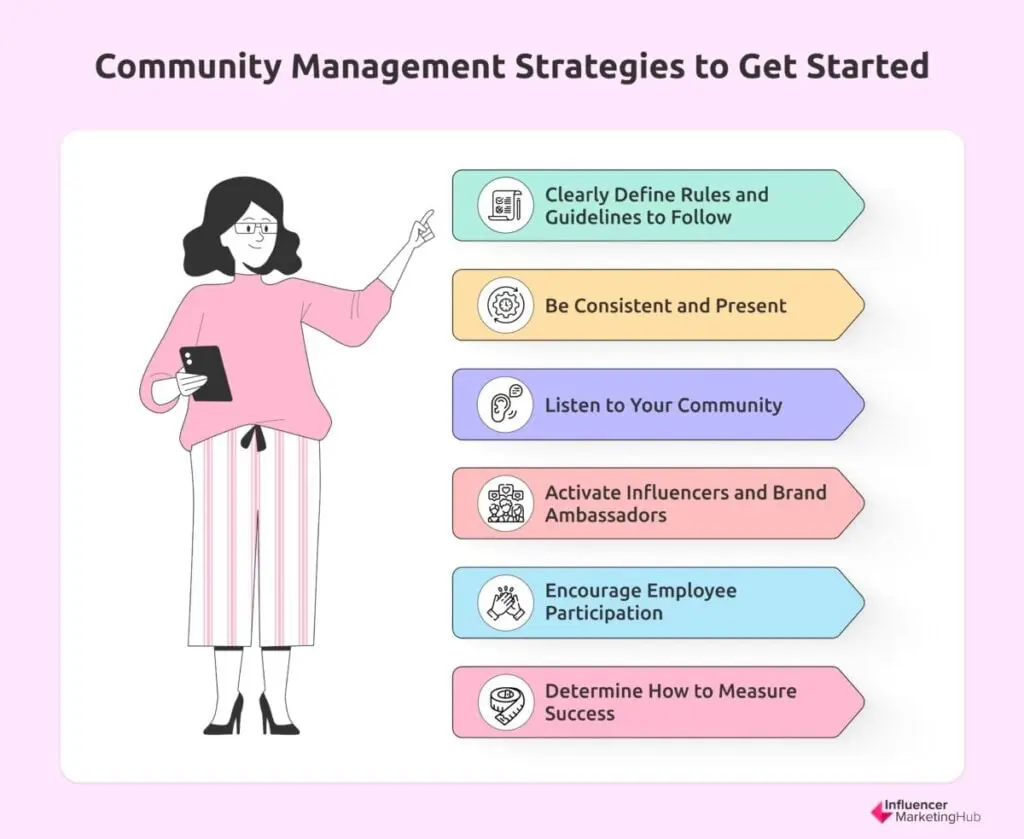 Community Management Strategies to Get Started

Clearly Define Rules and Guidelines to Follow

Be Consistent and Present

Listen to Your Community

Activate Influencers and Brand Ambassadors

Encourage Employee Participation

Determine How to Measure Success

Influencer MarketingHub